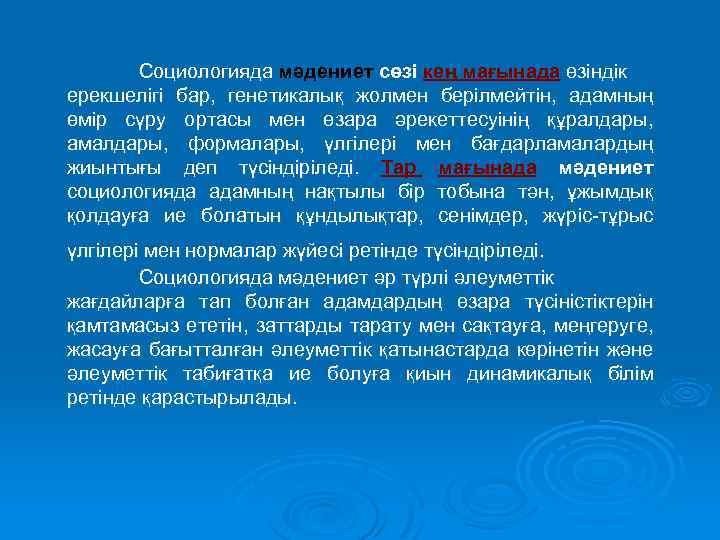 Социологияда мәдениет сөзі кең мағынада өзіндік ерекшелігі бар, генетикалық жолмен берілмейтін, адамның өмір сүру ортасы мен өзара әрекеттесуінің құралдары, амалдары, формалары, үлгілері мен бағдарламалардың жиынтығы деп түсіндіріледі. Тар мағынада мәдениет социологияда адамның нақтылы бір тобына тән, ұжымдық қолдауға ие болатын құндылықтар, сенімдер, жүріс-тұрыс үлгілері мен нормалар жүйесі ретінде түсіндіріледі.

Социологияда мәдениет әр түрлі әлеуметтік жағдайларға тап болған адамдардың өзара түсіністіктерін қамтамасыз ететін, заттарды тарату мен сақтауға, меңгеруге, жасауға бағытталған әлеуметтік қатынастарда көрінетін және әлеуметтік табиғатқа ие болуға қиын динамикалық білім ретінде қарастырылады.